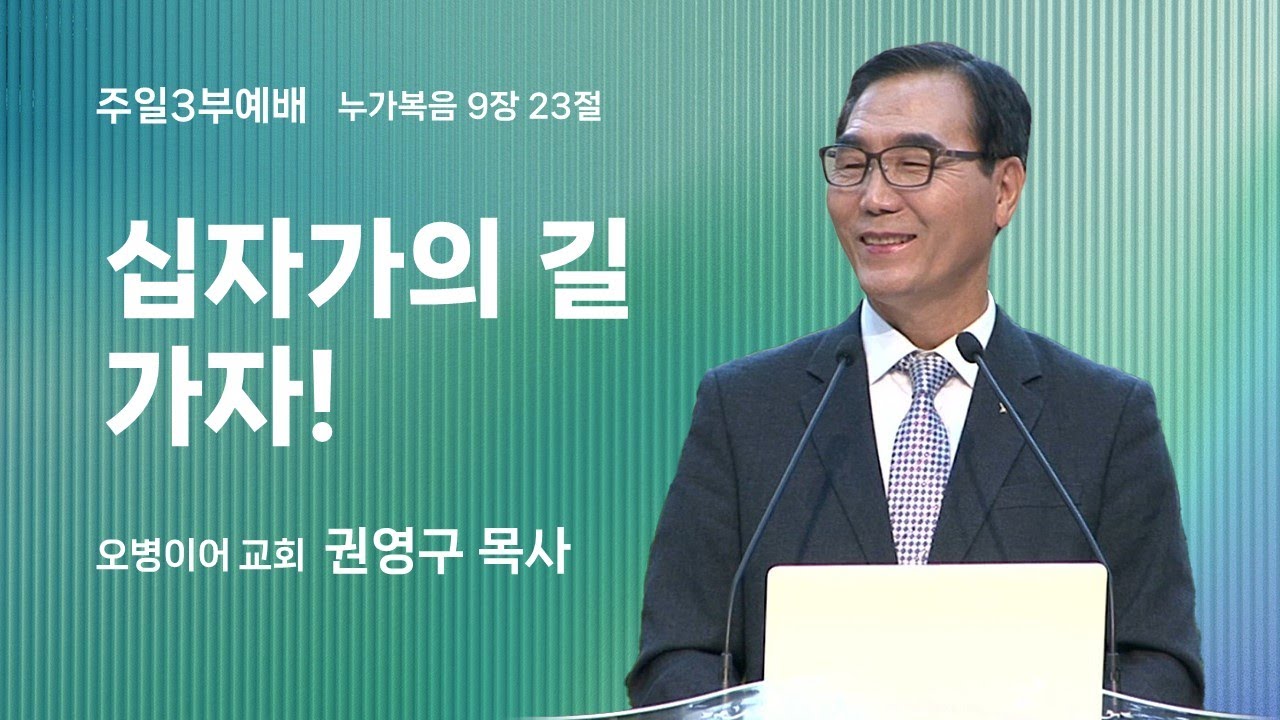 주일3부예배 누가복음 9장 23절

십자가의 길 가자!

오병이어 교회 권영구 목사